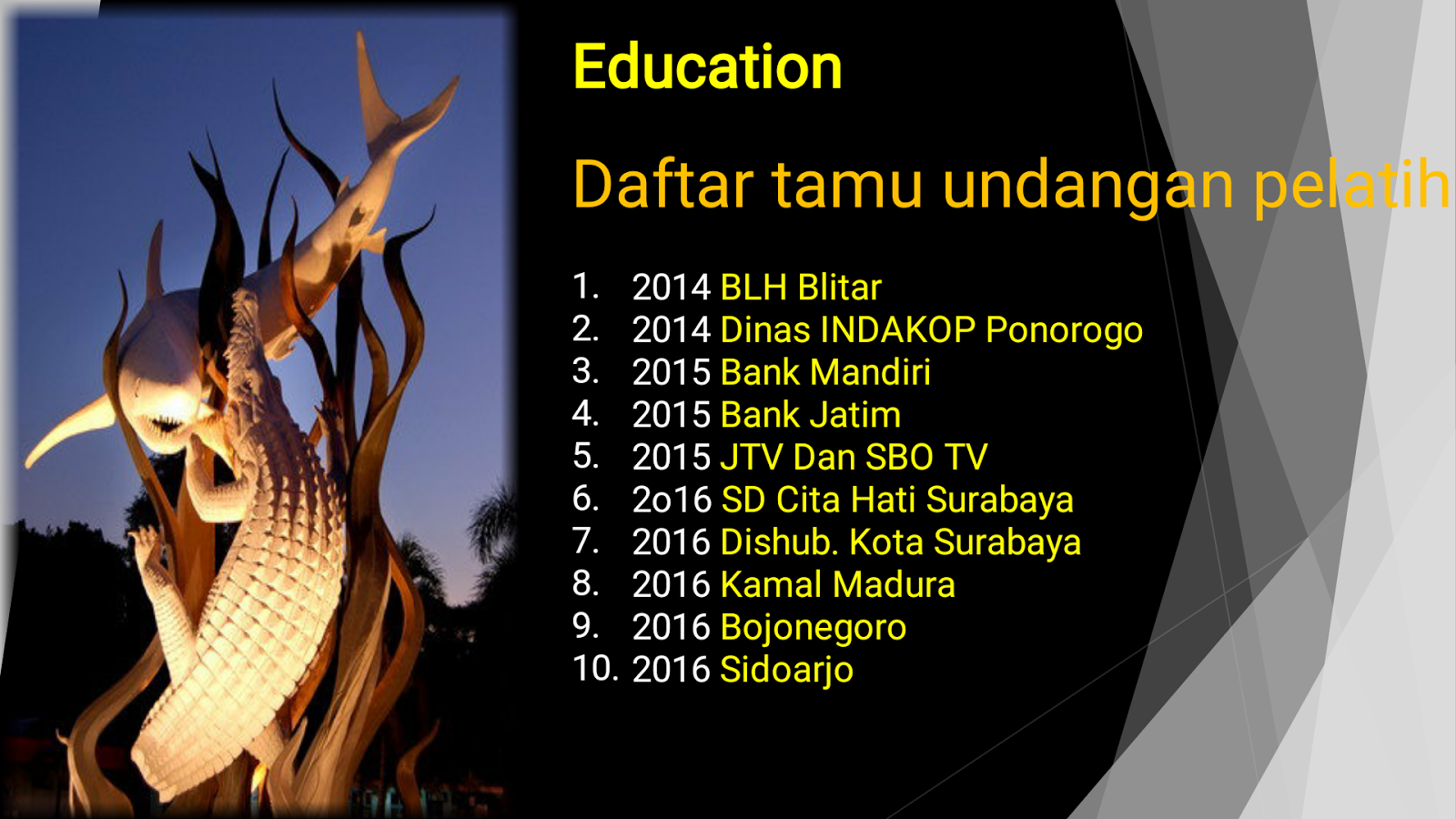 Education

Daftar tamu undangan pelatih

1. 2014 BLH Blitar
2. 2014 Dinas INDAKOP Ponorogo
3. 2015 Bank Mandiri
4. 2015 Bank Jatim
5. 2015 JTV Dan SBO TV
6. 2o16 SD Cita Hati Surabaya
7. 2016 Dishub. Kota Surabaya
8. 2016 Kamal Madura
9. 2016 Bojonegoro
10. 2016 Sidoarjo